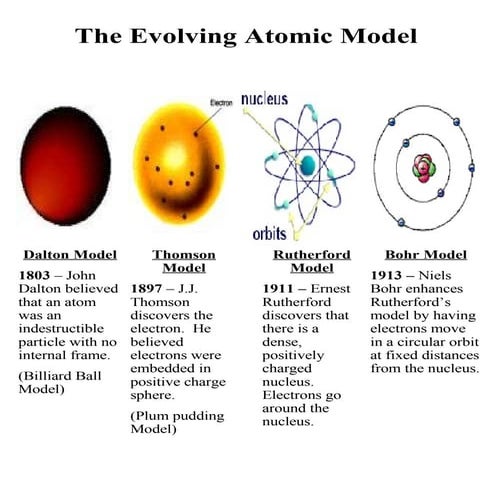 The Evolving Atomic Model

Electron

nucleus

orbits

Dalton Model

1803 – John Dalton believed that an atom was an indestructible particle with no internal frame.

(Billiard Ball Model)

Thomson Model

1897 – J.J. Thomson discovers the electron. He believed electrons were embedded in positive charge sphere.

(Plum pudding Model)

Rutherford Model

1911 – Ernest Rutherford discovers that there is a dense, positively charged nucleus. Electrons go around the nucleus.

Bohr Model

1913 – Niels Bohr enhances Rutherford's model by having electrons move in a circular orbit at fixed distances from the nucleus.